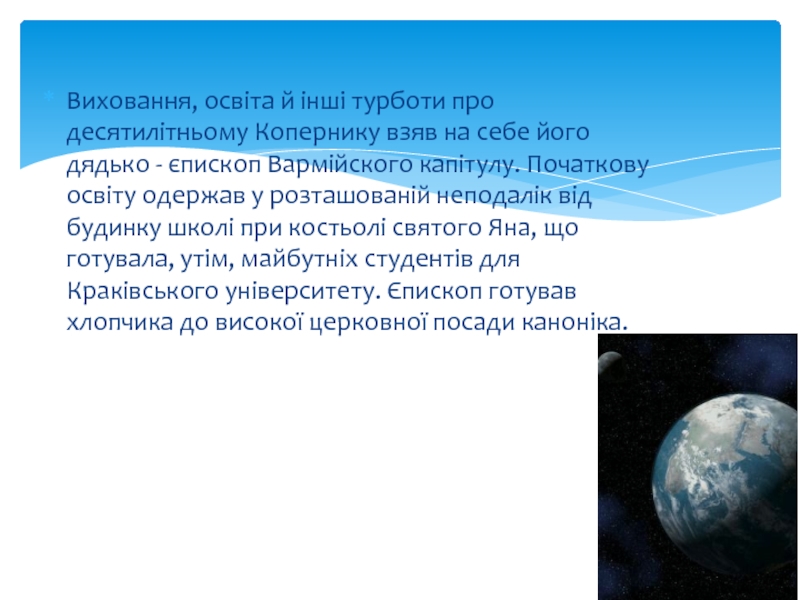 Виховання, освіта й інші турботи про десятилітньому Копернику взяв на себе його дядько - єпископ Вармійского капітулу. Початкову освіту одержав у розташованій неподалік від будинку школі при костьолі святого Яна, що готувала, утім, майбутніх студентів для Краківського університету. Єпископ готував хлопчика до високої церковної посади каноніка.